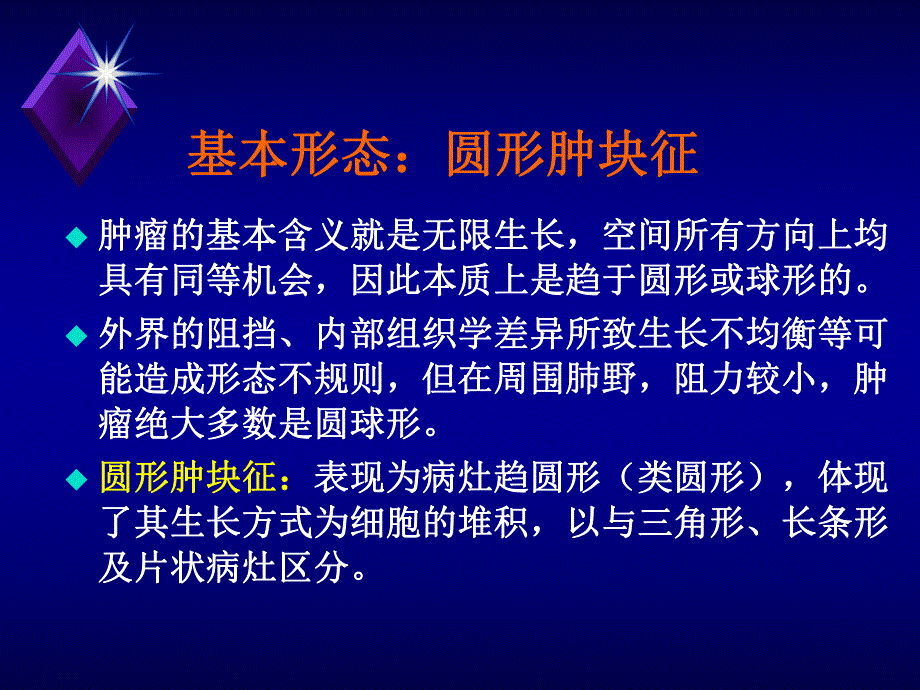 基本形态：圆形肿块征

◆ 肿瘤的基本含义就是无限生长，空间所有方向上均具有同等机会，因此本质上是趋于圆形或球形的。

◆ 外界的阻挡、内部组织学差异所致生长不均衡等可能造成形态不规则，但在周围肺野，阻力较小，肿瘤绝大多数是圆球形。

◆ 圆形肿块征：表现为病灶趋圆形（类圆形），体现了其生长方式为细胞的堆积，以与三角形、长条形及片状病灶区分。